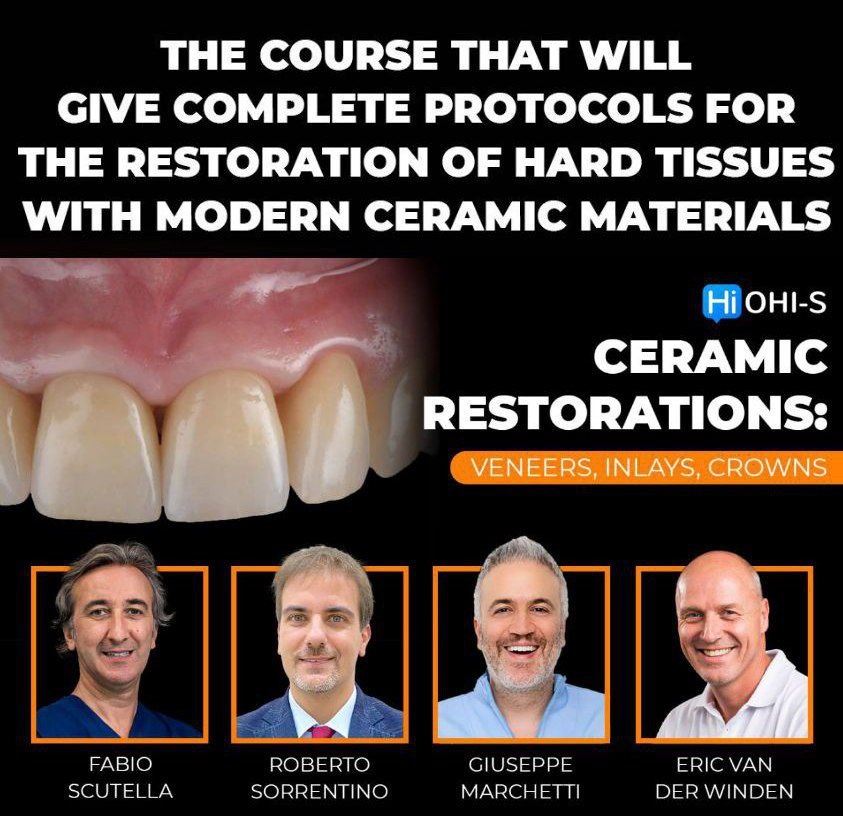 THE COURSE THAT WILL GIVE COMPLETE PROTOCOLS FOR THE RESTORATION OF HARD TISSUES WITH MODERN CERAMIC MATERIALS

Hi OHI-S

CERAMIC RESTORATIONS:

VENEERS, INLAYS, CROWNS

FABIO SCUTELLA

ROBERTO SORRENTINO

GIUSEPPE MARCHETTI

ERIC VAN DER WINDEN